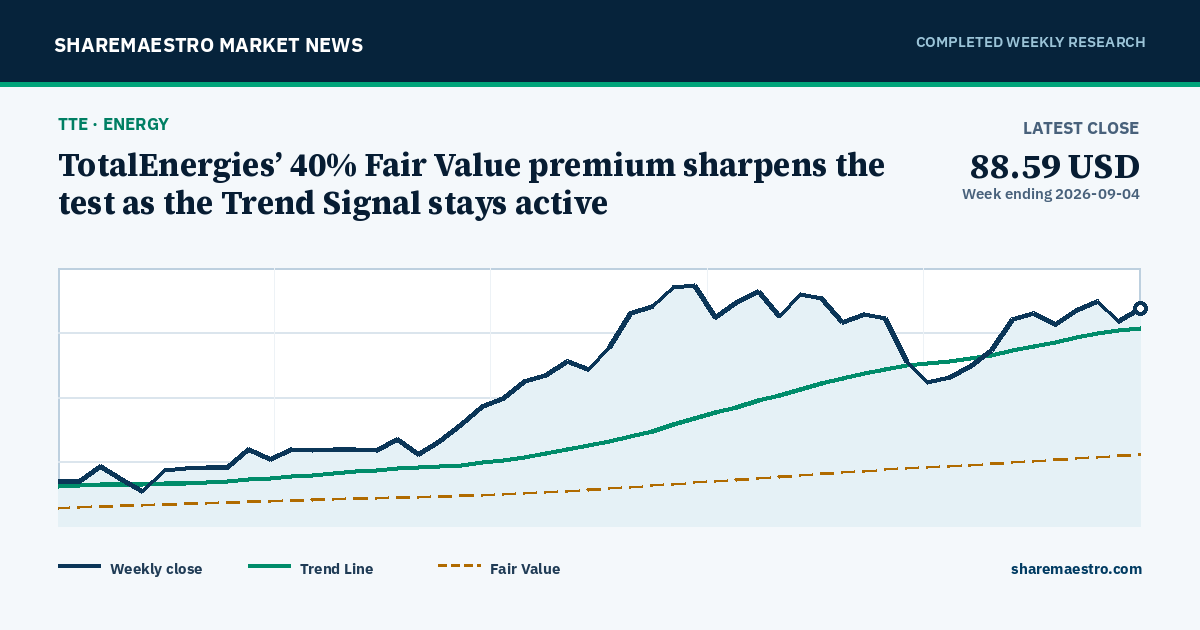 SHAREMAESTRO MARKET NEWS

COMPLETED WEEKLY RESEARCH

TTE · ENERGY

TotalEnergies’ 40% Fair Value premium sharpens the test as the Trend Signal stays active

LATEST CLOSE

88.59 USD

Week ending 2026-09-04

Weekly close

Trend Line

Fair Value

sharemaestro.com